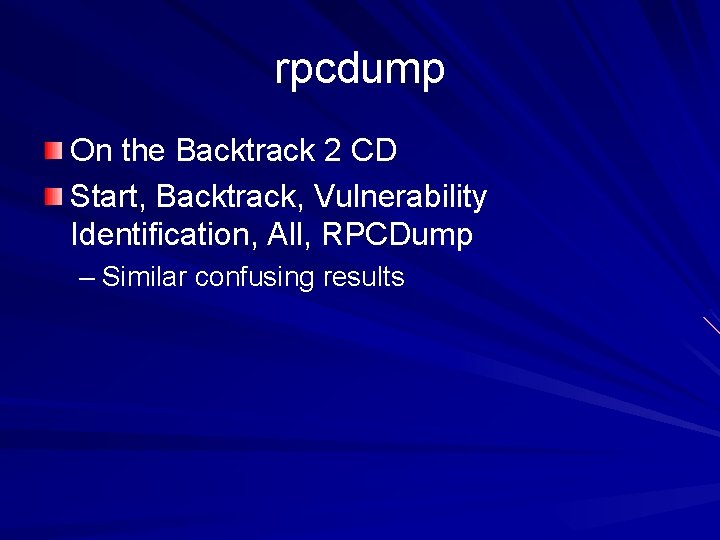 rpcdump

On the Backtrack 2 CD

Start, Backtrack, Vulnerability Identification, All, RPCDump

– Similar confusing results